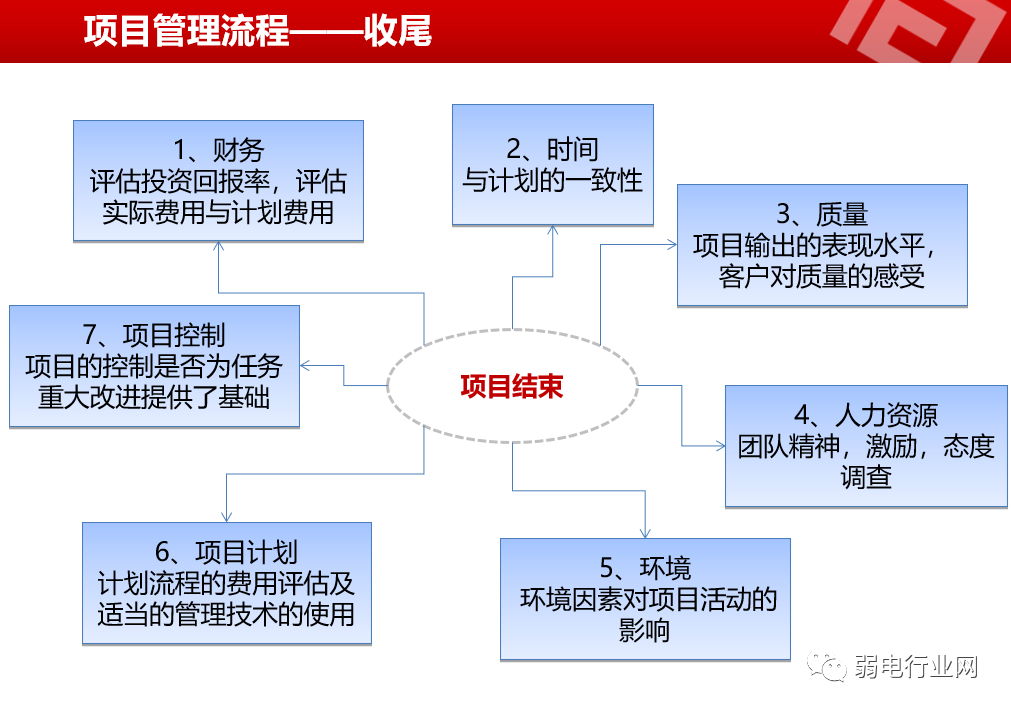 项目管理流程——收尾

1、财务
评估投资回报率，评估实际费用与计划费用

2、时间
与计划的一致性

3、质量
项目输出的表现水平，客户对质量的感受

7、项目控制
项目的控制是否为任务重大改进提供了基础

项目结束

4、人力资源
团队精神，激励，态度调查

6、项目计划
计划流程的费用评估及适当的管理技术的使用

5、环境
环境因素对项目活动的影响

弱电行业网